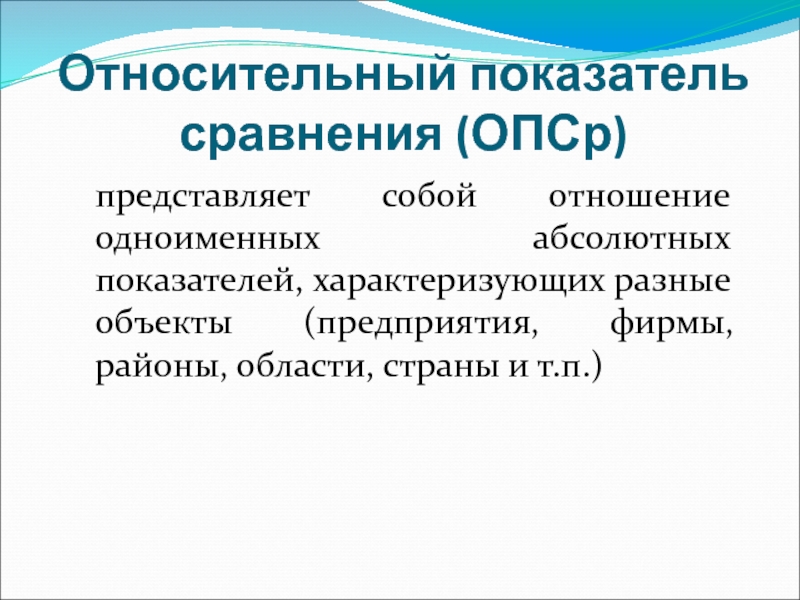 Относительный показатель сравнения (ОПСр)

представляет собой отношение одноименных абсолютных показателей, характеризующих разные объекты (предприятия, фирмы, районы, области, страны и т.п.)